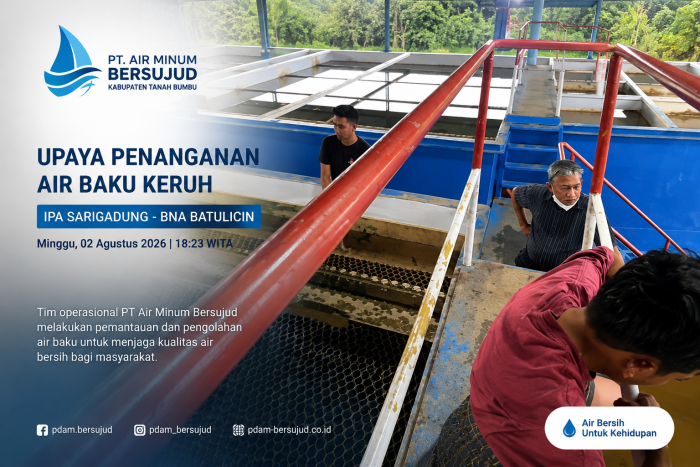 PT. AIR MINUM
BERSUJUD
KABUPATEN TANAH BUMBU

UPAYA PENANGANAN
AIR BAKU KERUH

IPA SARIGADUNG - BNA BATULICIN

Minggu, 02 Agustus 2026 | 18:23 WITA

Tim operasional PT Air Minum Bersujud melakukan pemantauan dan pengolahan air baku untuk menjaga kualitas air bersih bagi masyarakat.

pdam.bersujud
pdam_bersujud
pdam-bersujud.co.id

Air Bersih
Untuk Kehidupan